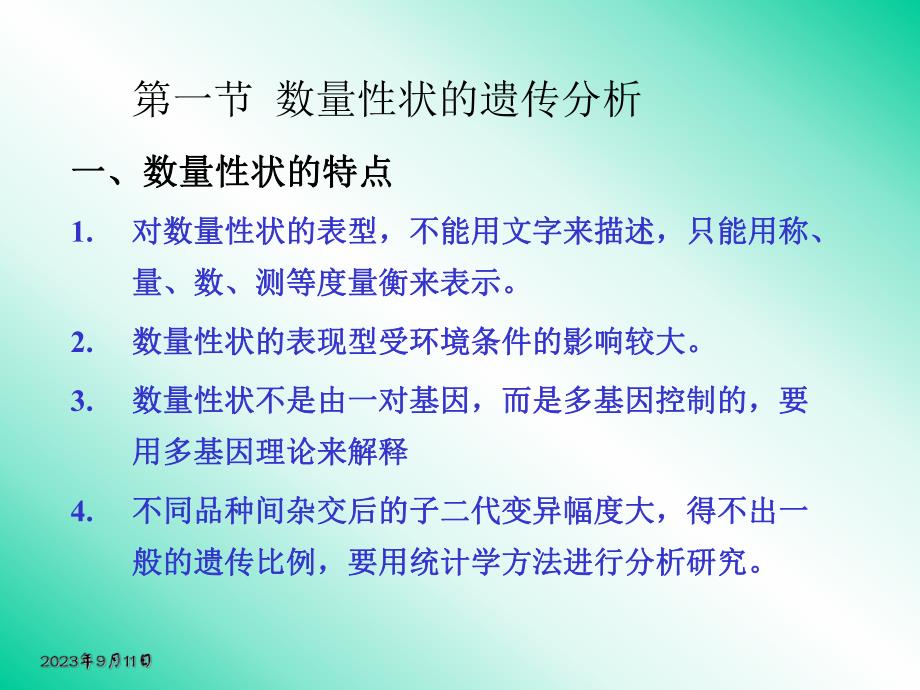 第一节 数量性状的遗传分析

一、数量性状的特点

1. 对数量性状的表型，不能用文字来描述，只能用称、量、数、测等度量衡来表示。

2. 数量性状的表现型受环境条件的影响较大。

3. 数量性状不是由一对基因，而是多基因控制的，要用多基因理论来解释

4. 不同品种间杂交后的子二代变异幅度大，得不出一般的遗传比例，要用统计学方法进行分析研究。

2023年9月11日